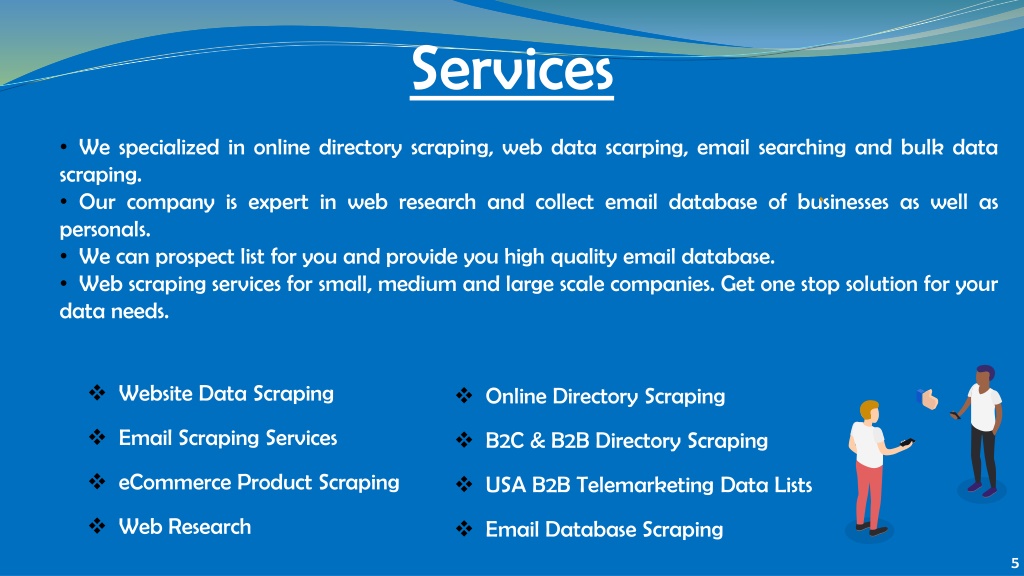 Services

• We specialized in online directory scraping, web data scarping, email searching and bulk data scraping.
• Our company is expert in web research and collect email database of businesses as well as personals.
• We can prospect list for you and provide you high quality email database.
• Web scraping services for small, medium and large scale companies. Get one stop solution for your data needs.

❖ Website Data Scraping
❖ Email Scraping Services
❖ eCommerce Product Scraping
❖ Web Research

❖ Online Directory Scraping
❖ B2C & B2B Directory Scraping
❖ USA B2B Telemarketing Data Lists
❖ Email Database Scraping

5